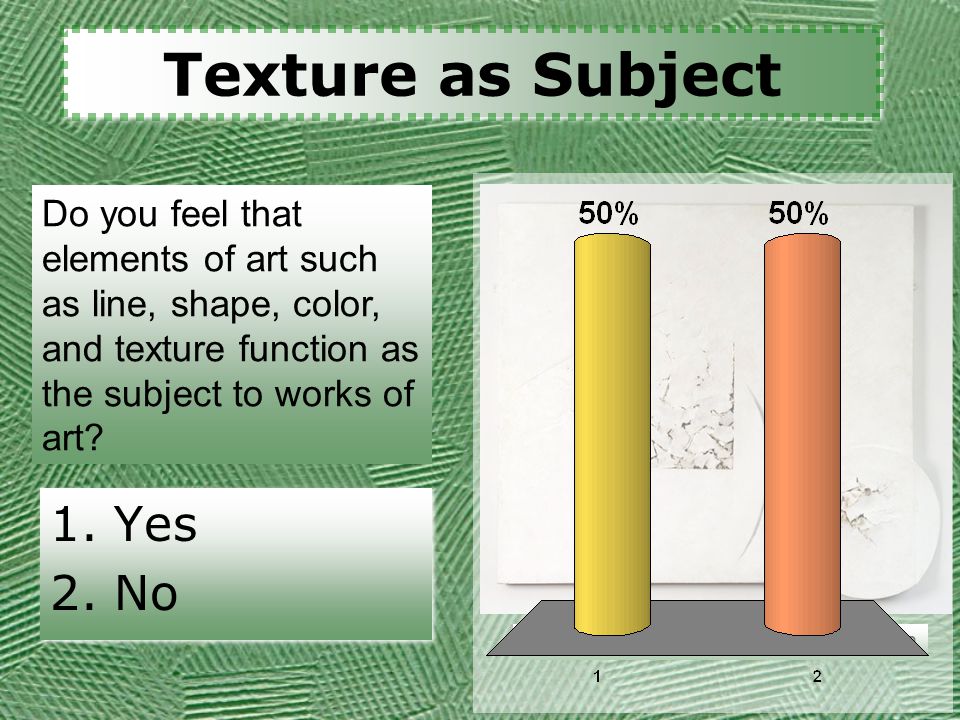 Texture as Subject

Do you feel that elements of art such as line, shape, color, and texture function as the subject to works of art?

1. Yes
2. No

50%
50%
1
2